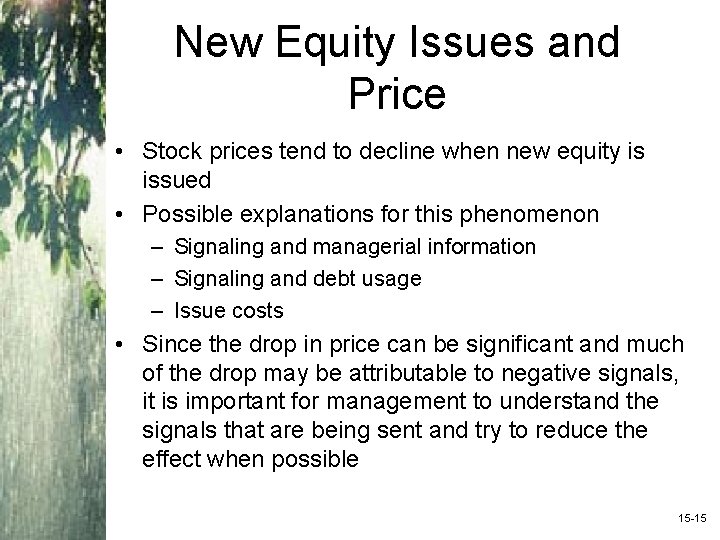 New Equity Issues and Price

• Stock prices tend to decline when new equity is issued
• Possible explanations for this phenomenon
– Signaling and managerial information
– Signaling and debt usage
– Issue costs
• Since the drop in price can be significant and much of the drop may be attributable to negative signals, it is important for management to understand the signals that are being sent and try to reduce the effect when possible

15-15